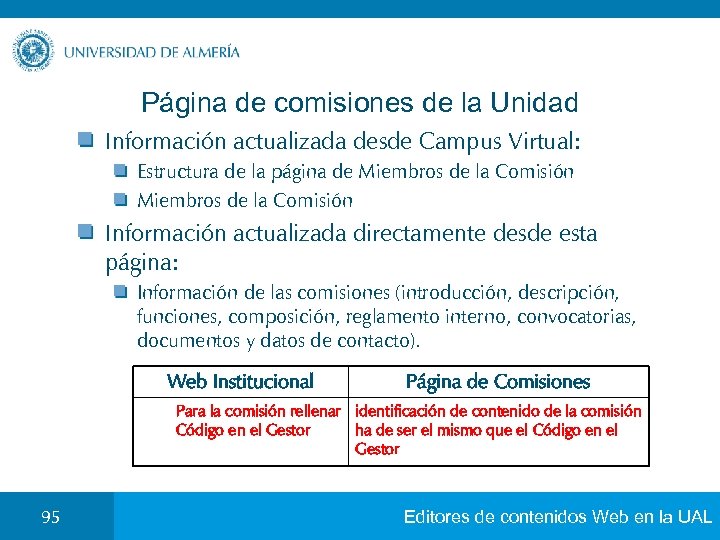 UNIVERSIDAD DE ALMERÍA

Página de comisiones de la Unidad

Información actualizada desde Campus Virtual:

Estructura de la página de Miembros de la Comisión

Miembros de la Comisión

Información actualizada directamente desde esta página:

Información de las comisiones (introducción, descripción, funciones, composición, reglamento interno, convocatorias, documentos y datos de contacto).

| Web Institucional | Página de Comisiones |
|---|---|
| Para la comisión rellenar Código en el Gestor | identificación de contenido de la comisión ha de ser el mismo que el Código en el Gestor |

95

Editores de contenidos Web en la UAL